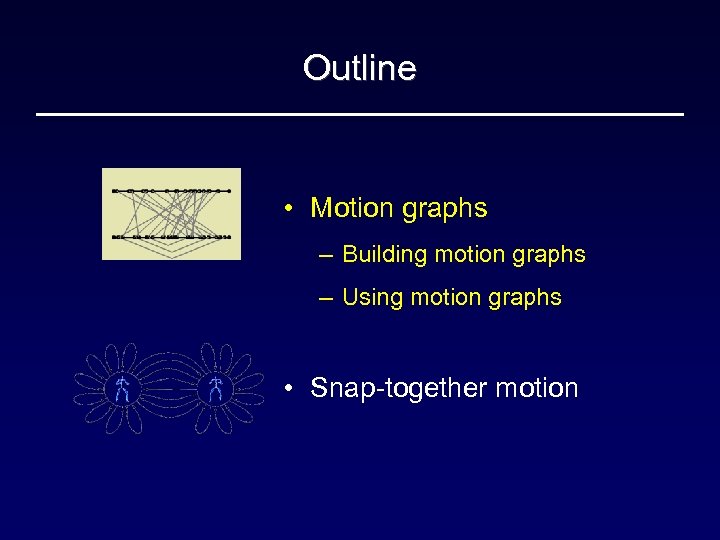 Outline

• Motion graphs

– Building motion graphs

– Using motion graphs

• Snap-together motion